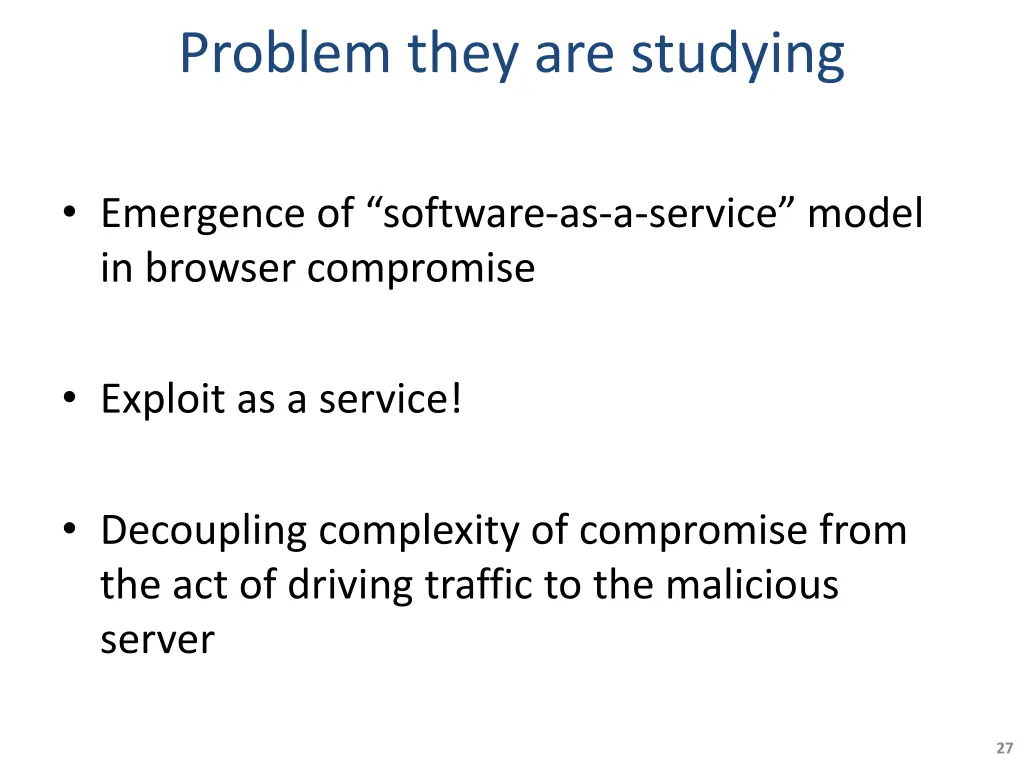 Problem they are studying

• Emergence of “software-as-a-service” model in browser compromise

• Exploit as a service!

• Decoupling complexity of compromise from the act of driving traffic to the malicious server

27